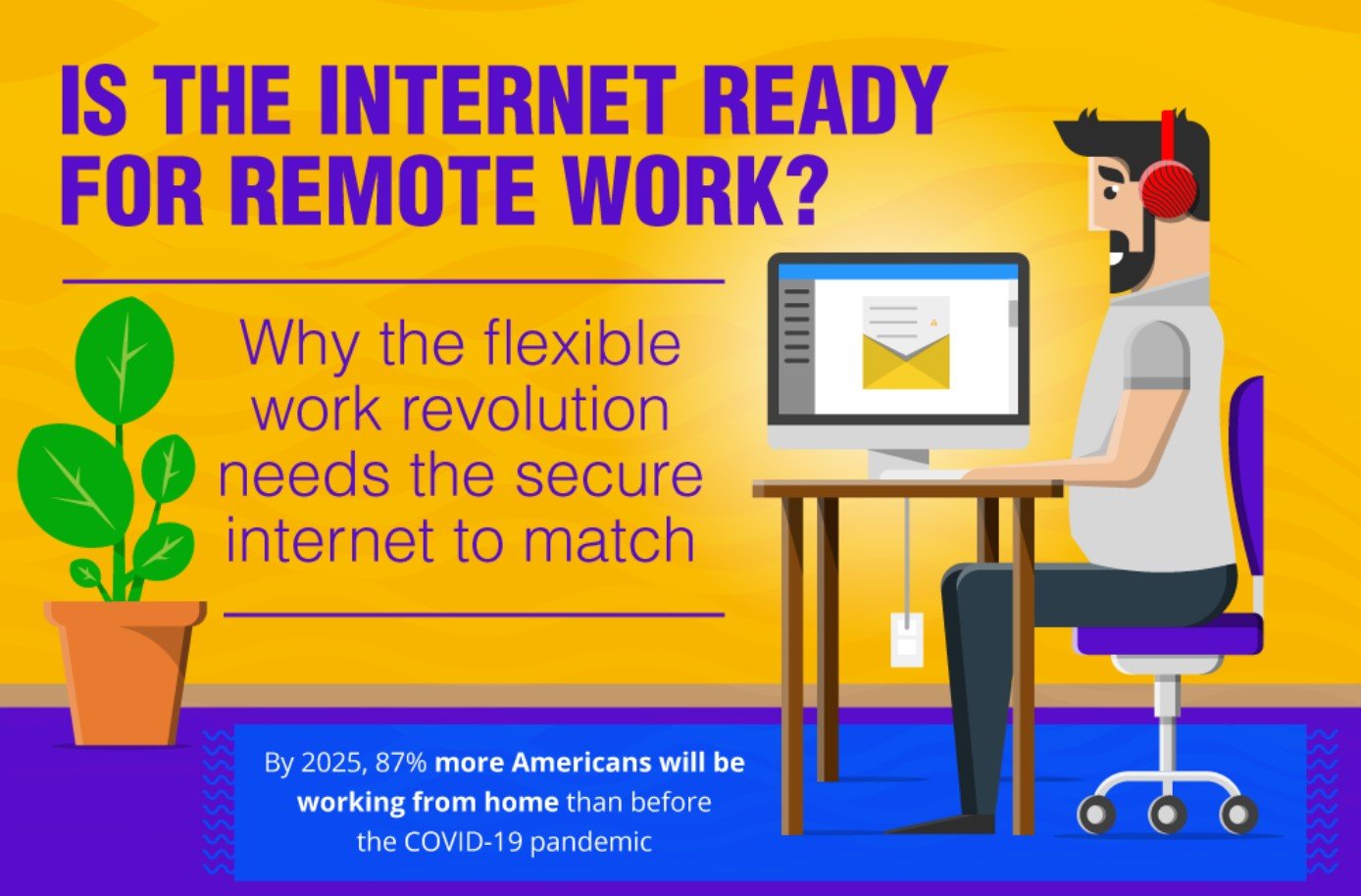 IS THE INTERNET READY FOR REMOTE WORK?

Why the flexible work revolution needs the secure internet to match

By 2025, 87% more Americans will be working from home than before the COVID-19 pandemic